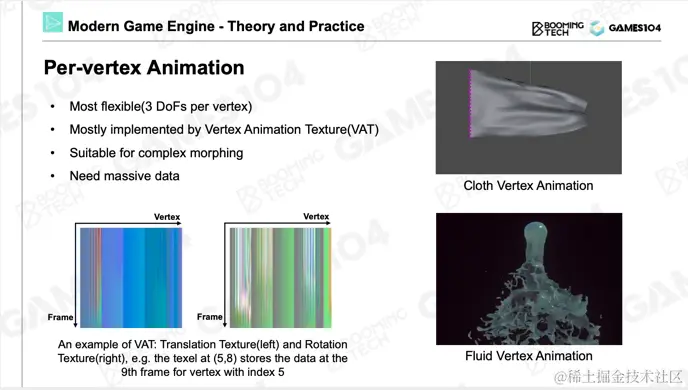 Modern Game Engine - Theory and Practice

BOOMING TECH GAMES104

Per-vertex Animation

• Most flexible(3 DoFs per vertex)
• Mostly implemented by Vertex Animation Texture(VAT)
• Suitable for complex morphing
• Need massive data

Vertex
Frame

Vertex
Frame

An example of VAT: Translation Texture(left) and Rotation Texture(right), e.g. the texel at (5,8) stores the data at the 9th frame for vertex with index 5

Cloth Vertex Animation

Fluid Vertex Animation

@稀土掘金技术社区